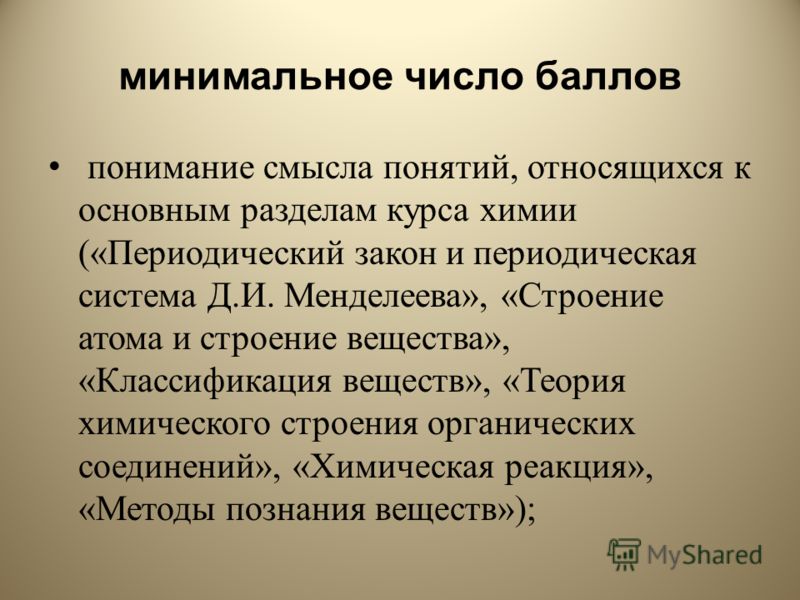 минимальное число баллов

• понимание смысла понятий, относящихся к основным разделам курса химии («Периодический закон и периодическая система Д.И. Менделеева», «Строение атома и строение вещества», «Классификация веществ», «Теория химического строения органических соединений», «Химическая реакция», «Методы познания веществ»);

MyShared